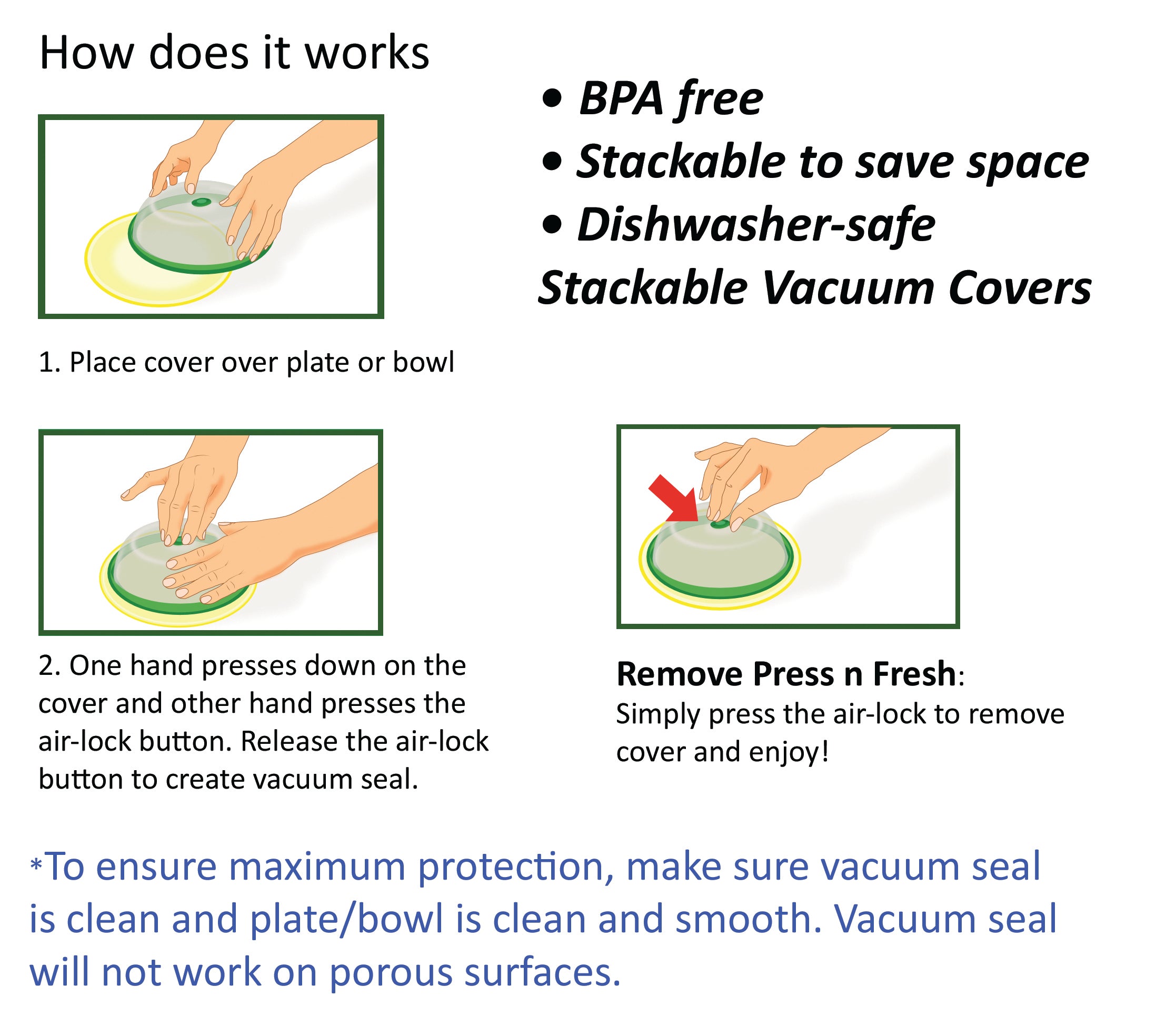 How does it works

• BPA free
• Stackable to save space
• Dishwasher-safe
Stackable Vacuum Covers

1. Place cover over plate or bowl

2. One hand presses down on the cover and other hand presses the air-lock button. Release the air-lock button to create vacuum seal.

Remove Press n Fresh:
Simply press the air-lock to remove cover and enjoy!

*To ensure maximum protection, make sure vacuum seal is clean and plate/bowl is clean and smooth. Vacuum seal will not work on porous surfaces.